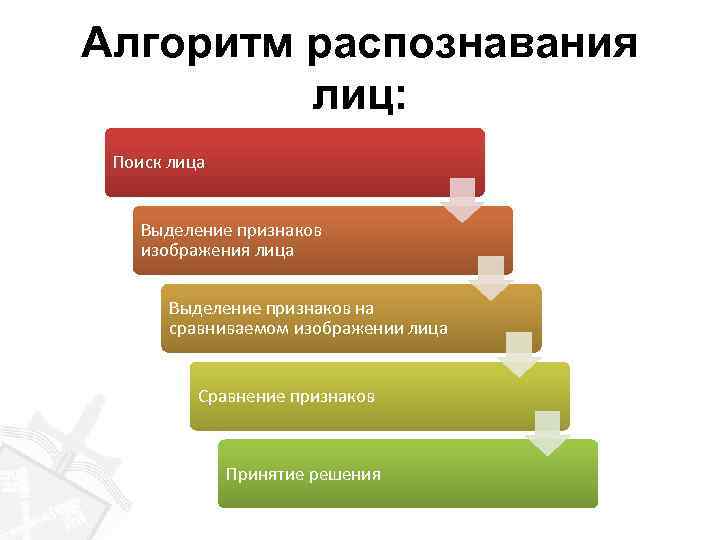 Алгоритм распознавания лиц:

Поиск лица

Выделение признаков изображения лица

Выделение признаков на сравниваемом изображении лица

Сравнение признаков

Принятие решения